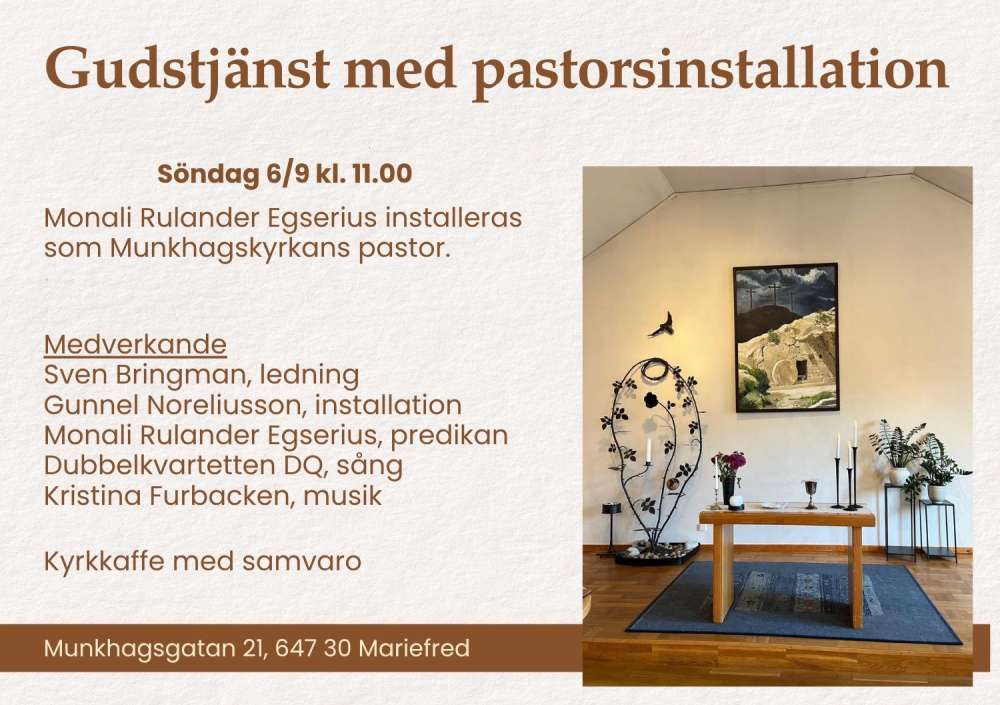 Gudstjänst med pastorsinstallation

Söndag 6/9 kl. 11.00

Monali Rulander Egserius installeras som Munkhagskyrkans pastor.

Medverkande
Sven Bringman, ledning
Gunnel Noreliusson, installation
Monali Rulander Egserius, predikan
Dubbelkvartetten DQ, sång
Kristina Furbacken, musik

Kyrkkaffe med samvaro

Munkhagsgatan 21, 647 30 Mariefred